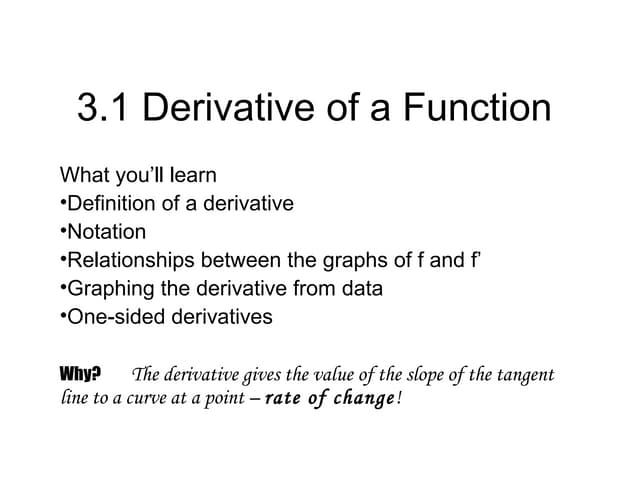 3.1 Derivative of a Function

What you'll learn
•Definition of a derivative
•Notation
•Relationships between the graphs of f and f'
•Graphing the derivative from data
•One-sided derivatives

Why? The derivative gives the value of the slope of the tangent line to a curve at a point – rate of change!